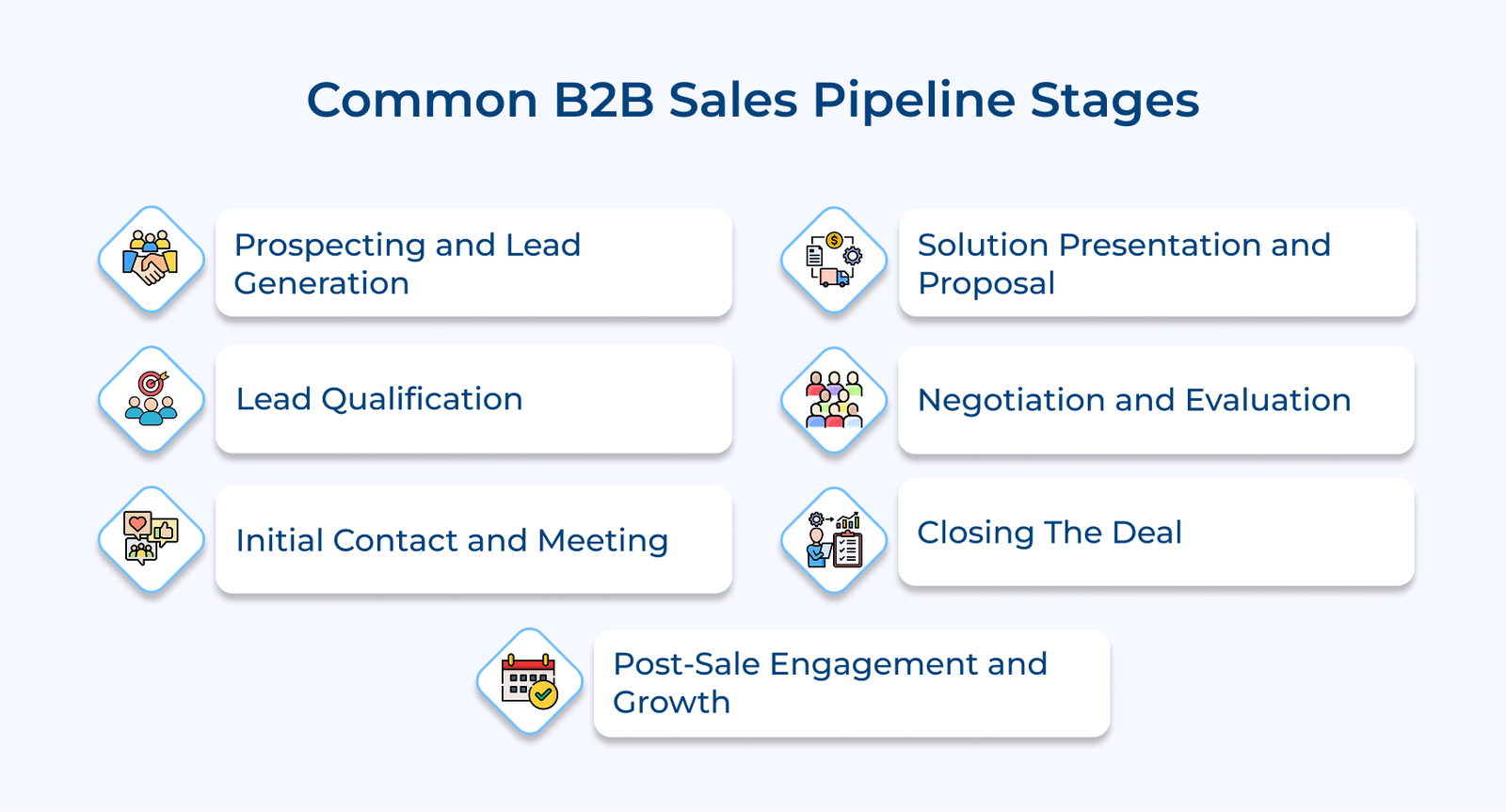 Common B2B Sales Pipeline Stages

Prospecting and Lead Generation

Lead Qualification

Initial Contact and Meeting

Solution Presentation and Proposal

Negotiation and Evaluation

Closing The Deal

Post-Sale Engagement and Growth